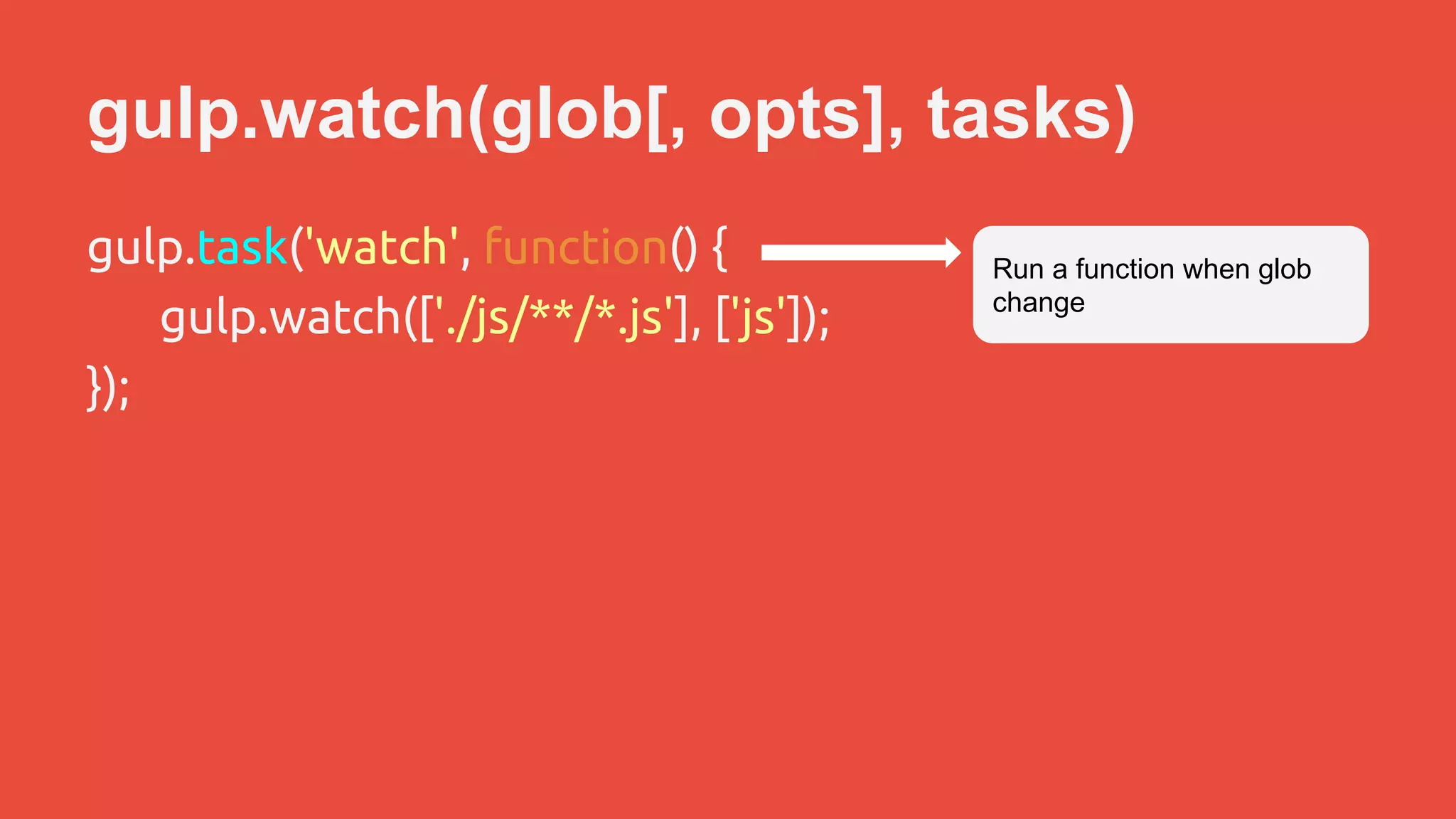 gulp.watch(glob[, opts], tasks)

gulp.task('watch', function() {
gulp.watch(['./js/**/*.js'], ['js']);
});

Run a function when glob change